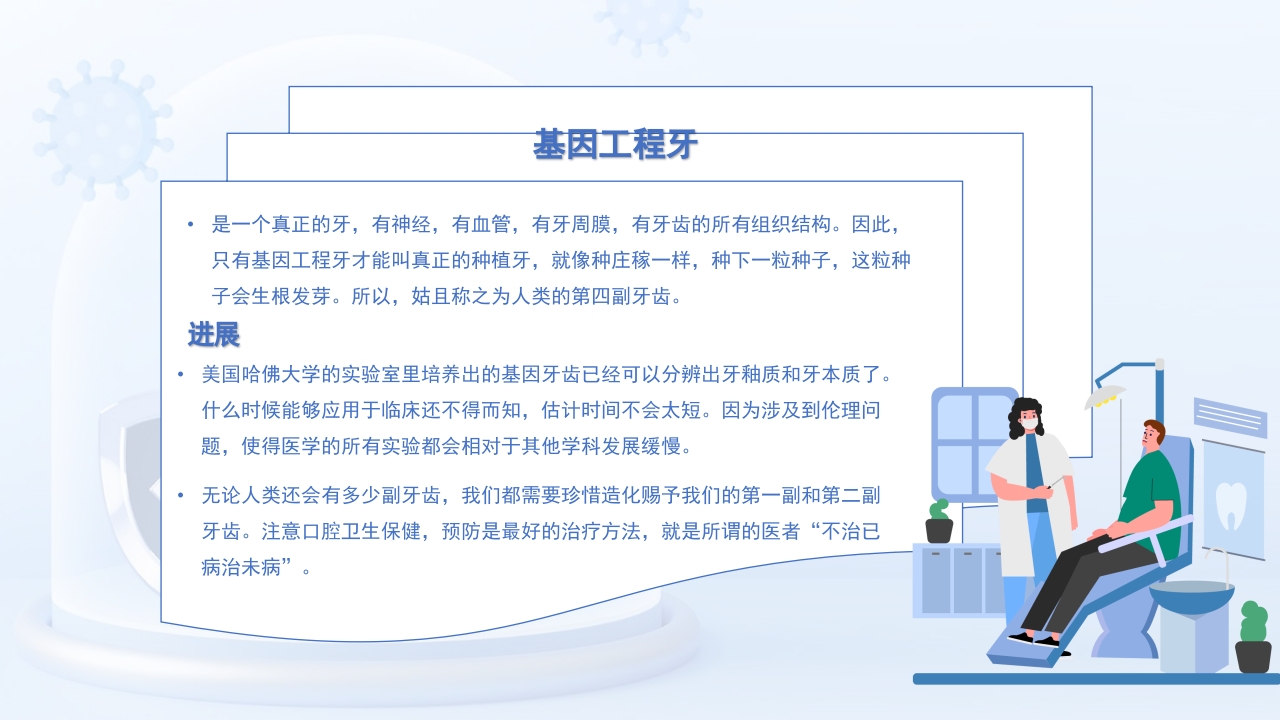 基因工程牙

• 是一个真正的牙，有神经，有血管，有牙周膜，有牙齿的所有组织结构。因此，只有基因工程牙才能叫真正的种植牙，就像种庄稼一样，种下一粒种子，这粒种子会生根发芽。所以，姑且称之为人类的第四副牙齿。

进展

• 美国哈佛大学的实验室里培养出的基因牙齿已经可以分辨出牙釉质和牙本质了。什么时候能够应用于临床还不得而知，估计时间不会太短。因为涉及到伦理问题，使得医学的所有实验都会相对于其他学科发展缓慢。

• 无论人类还会有多少副牙齿，我们都需要珍惜造化赐予我们的第一副和第二副牙齿。注意口腔卫生保健，预防是最好的治疗方法，就是所谓的医者“不治已病治未病”。